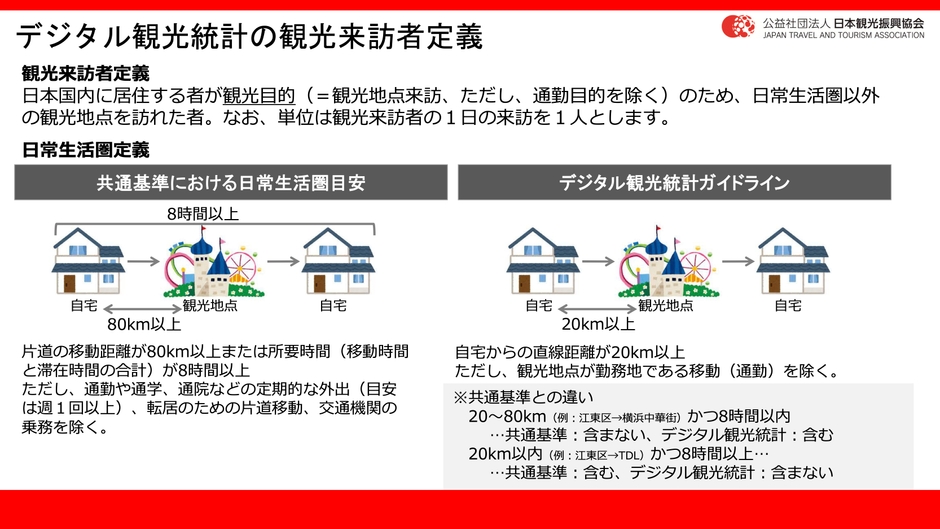 デジタル観光統計の観光来訪者定義

公益社団法人 日本観光振興協会
JAPAN TRAVEL AND TOURISM ASSOCIATION

観光来訪者定義
日本国内に居住する者が観光目的（＝観光地点来訪、ただし、通勤目的を除く）のため、日常生活圏以外の観光地点を訪れた者。なお、単位は観光来訪者の１日の来訪を１人とします。

日常生活圏定義

共通基準における日常生活圏目安

8時間以上

自宅　観光地点　自宅

80km以上

片道の移動距離が80km以上または所要時間（移動時間と滞在時間の合計）が8時間以上
ただし、通勤や通学、通院などの定期的な外出（目安は週１回以上）、転居のための片道移動、交通機関の乗務を除く。

デジタル観光統計ガイドライン

自宅　観光地点　自宅

20km以上

自宅からの直線距離が20km以上
ただし、観光地点が勤務地である移動（通勤）を除く。

※共通基準との違い
20～80km（例：江東区→横浜中華街）かつ8時間以内
…共通基準：含まない、デジタル観光統計：含む
20km以内（例：江東区→TDL）かつ8時間以上…
…共通基準：含む、デジタル観光統計：含まない